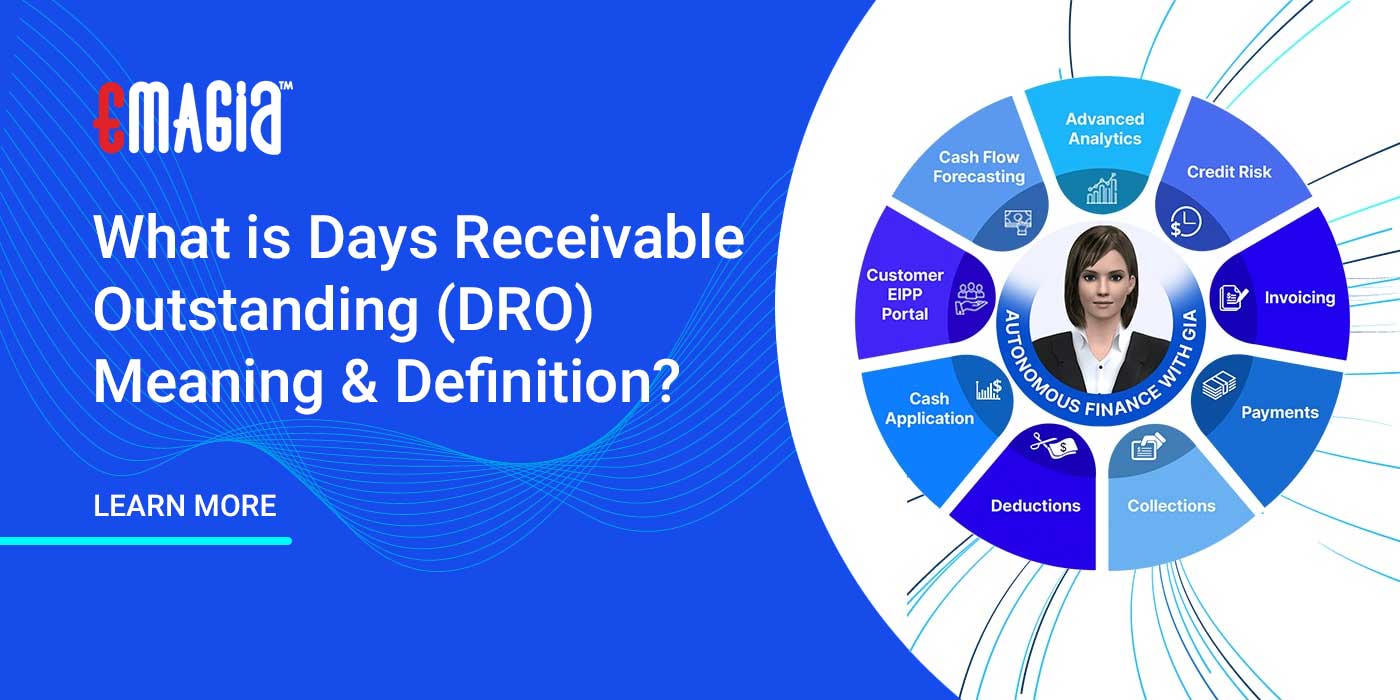 EMAGIA™

What is Days Receivable Outstanding (DRO) Meaning & Definition?

LEARN MORE

Advanced Analytics

Credit Risk

Invoicing

Payments

Collections

Deductions

Cash Application

Customer EIPP Portal

Cash Flow Forecasting

AUTONOMOUS FINANCE WITH GIA